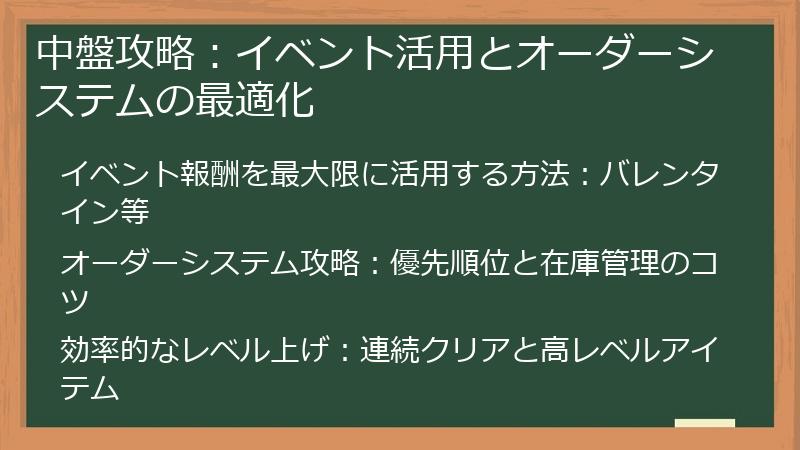 中盤攻略：イベント活用とオーダーシステムの最適化

イベント報酬を最大限に活用する方法：バレンタイン等

オーダーシステム攻略：優先順位と在庫管理のコツ

効率的なレベル上げ：連続クリアと高レベルアイテム